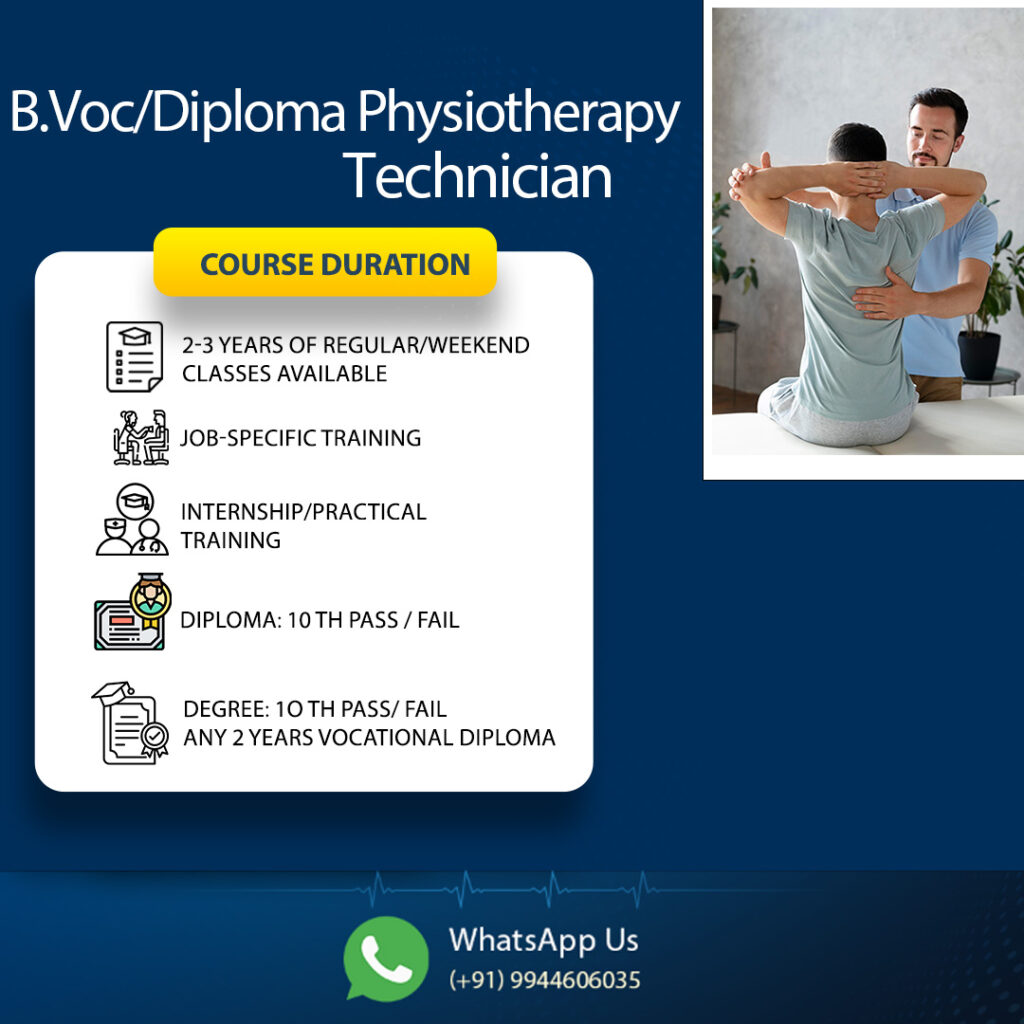 B.Voc/Diploma Physiotherapy Technician

COURSE DURATION

2-3 YEARS OF REGULAR/WEEKEND CLASSES AVAILABLE

JOB-SPECIFIC TRAINING

INTERNSHIP/PRACTICAL TRAINING

DIPLOMA: 10 TH PASS / FAIL

DEGREE: 1O TH PASS/ FAIL
ANY 2 YEARS VOCATIONAL DIPLOMA

WhatsApp Us
(+91) 9944606035